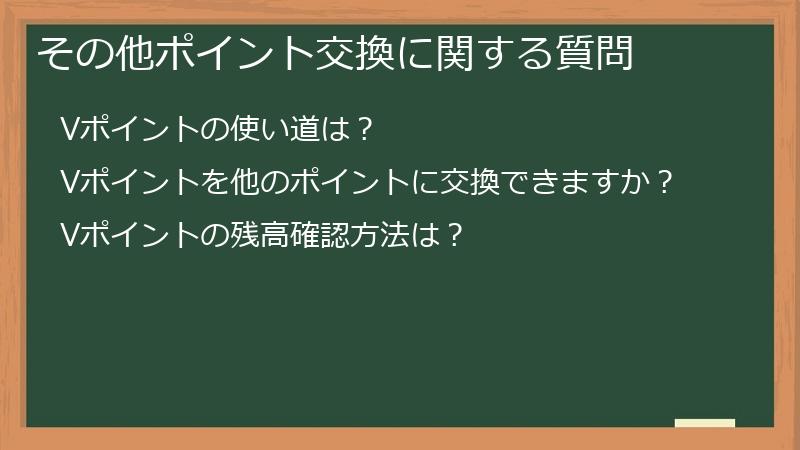 その他ポイント交換に関する質問

Vポイントの使い道は？

Vポイントを他のポイントに交換できますか？

Vポイントの残高確認方法は？